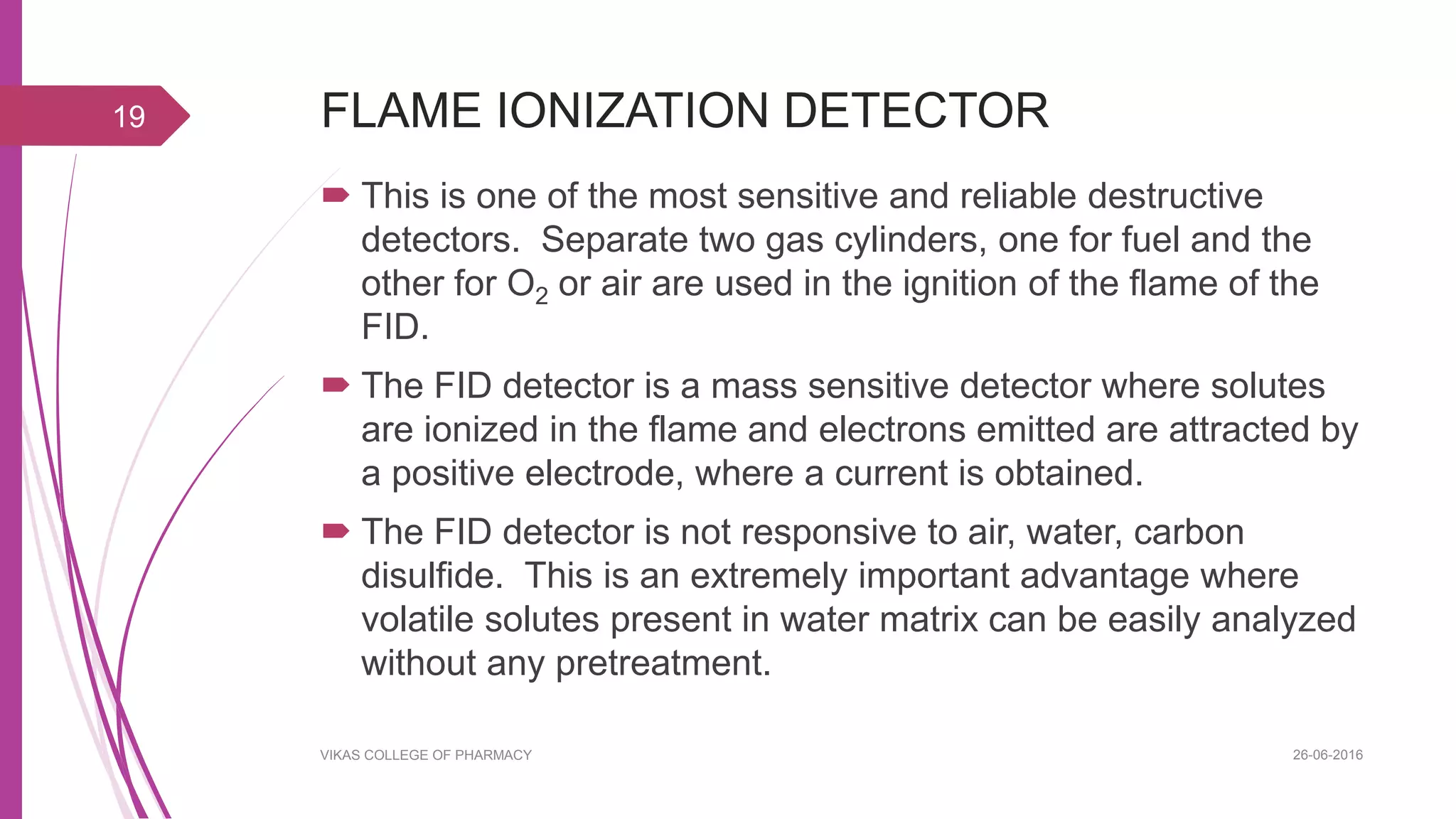 19

FLAME IONIZATION DETECTOR

This is one of the most sensitive and reliable destructive detectors.  Separate two gas cylinders, one for fuel and the other for $O_2$ or air are used in the ignition of the flame of the FID.

The FID detector is a mass sensitive detector where solutes are ionized in the flame and electrons emitted are attracted by a positive electrode, where a current is obtained.

The FID detector is not responsive to air, water, carbon disulfide.  This is an extremely important advantage where volatile solutes present in water matrix can be easily analyzed without any pretreatment.

VIKAS COLLEGE OF PHARMACY

26-06-2016